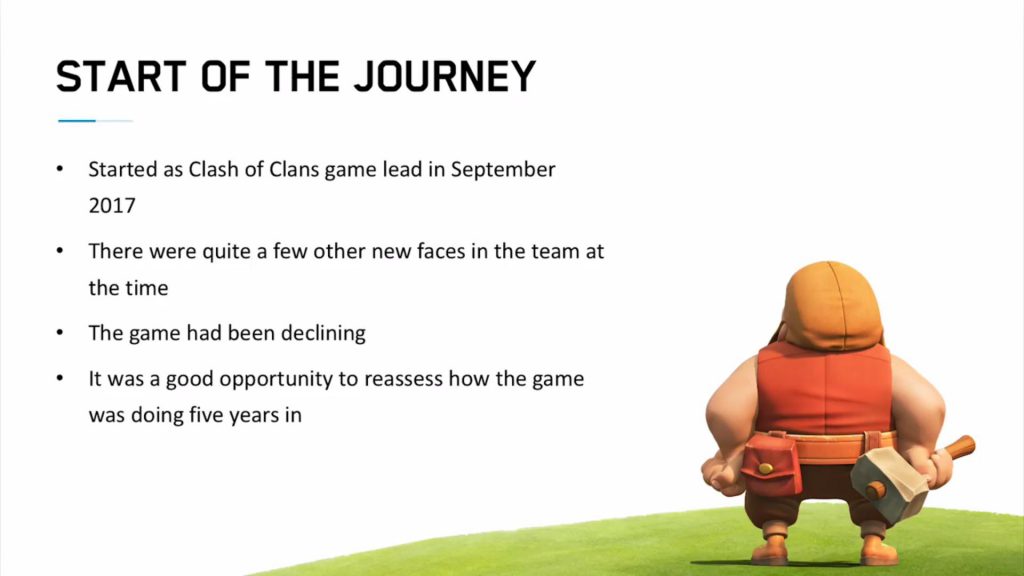 START OF THE JOURNEY

• Started as Clash of Clans game lead in September 2017

• There were quite a few other new faces in the team at the time

• The game had been declining

• It was a good opportunity to reassess how the game was doing five years in